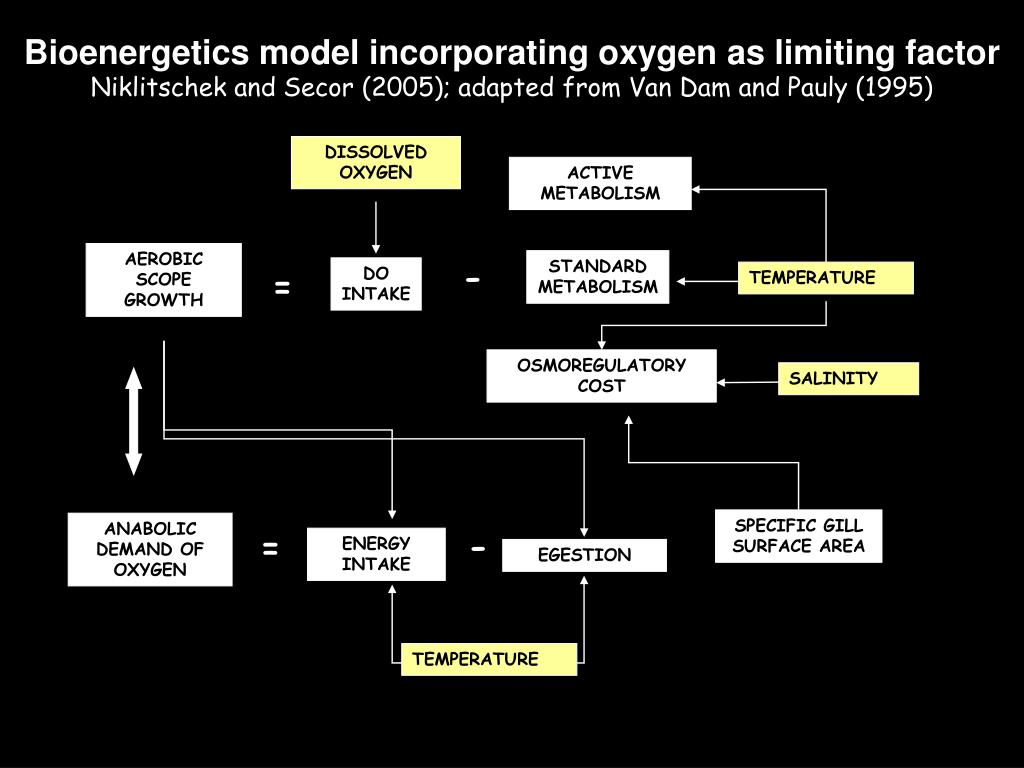 Bioenergetics model incorporating oxygen as limiting factor
Niklitschek and Secor (2005); adapted from Van Dam and Pauly (1995)

DISSOLVED OXYGEN

ACTIVE METABOLISM

AEROBIC SCOPE GROWTH

=

DO INTAKE

-

STANDARD METABOLISM

TEMPERATURE

OSMOREGULATORY COST

SALINITY

SPECIFIC GILL SURFACE AREA

ANABOLIC DEMAND OF OXYGEN

=

ENERGY INTAKE

-

EGESTION

TEMPERATURE